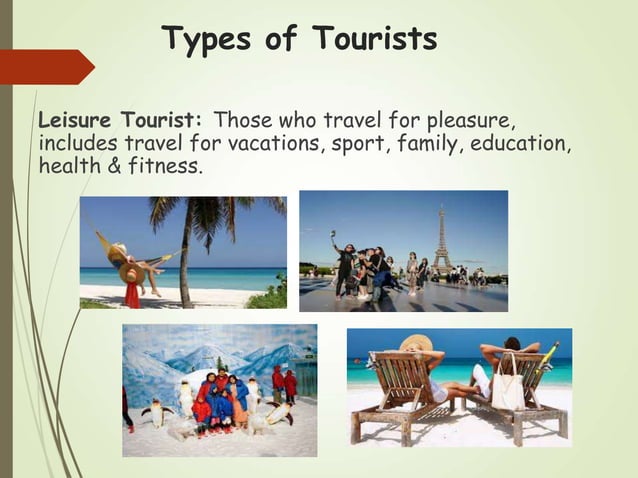 Types of Tourists

Leisure Tourist: Those who travel for pleasure, includes travel for vacations, sport, family, education, health & fitness.